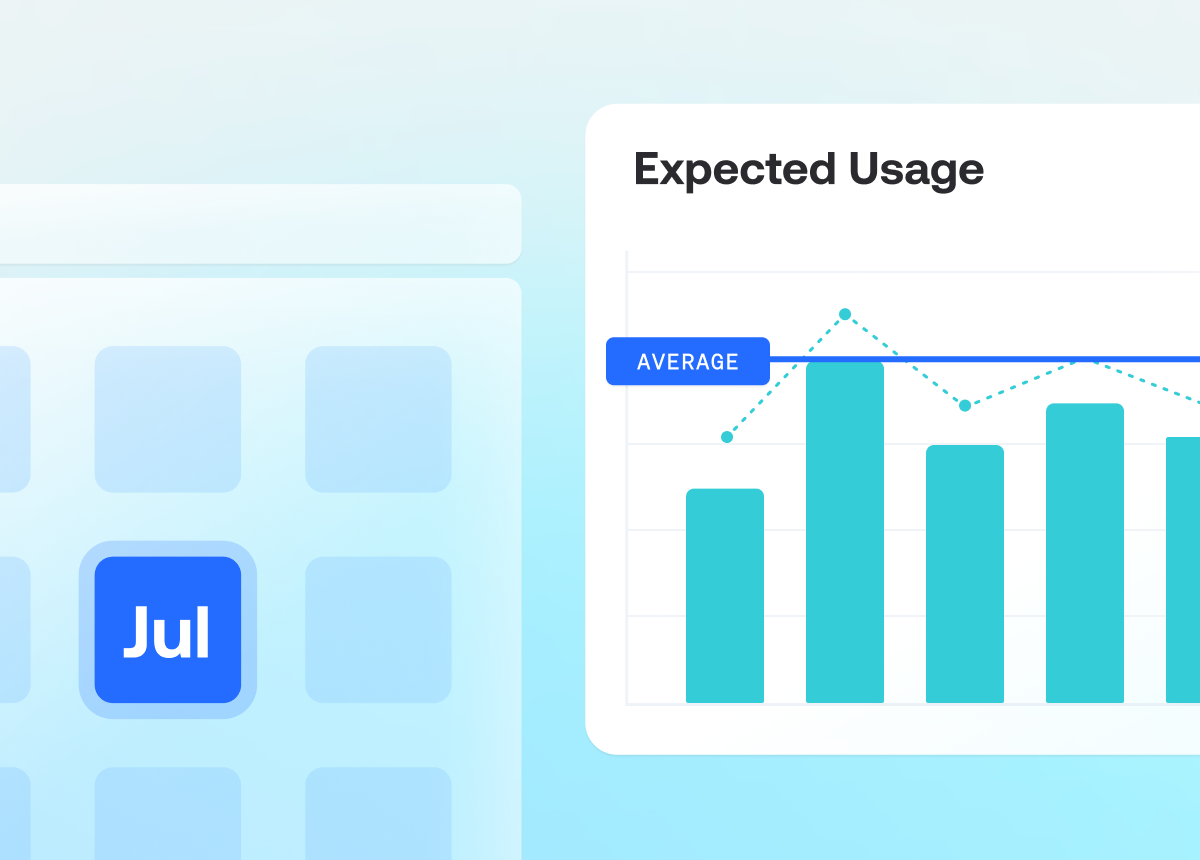 Jul

Expected Usage

AVERAGE